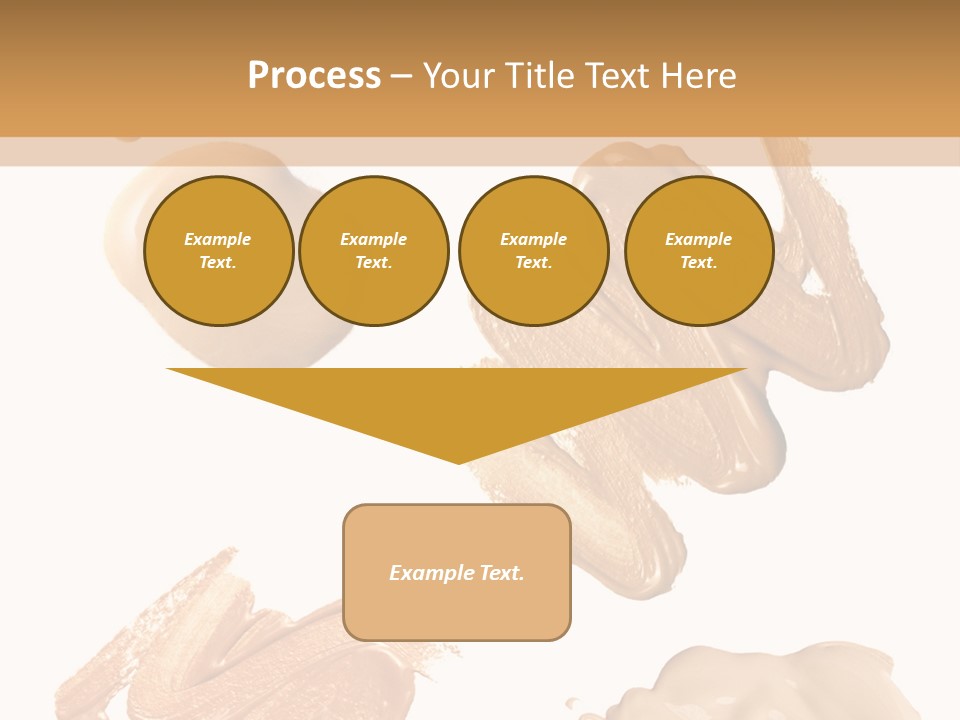 Process – Your Title Text Here

Example Text.

Example Text.

Example Text.

Example Text.

Example Text.